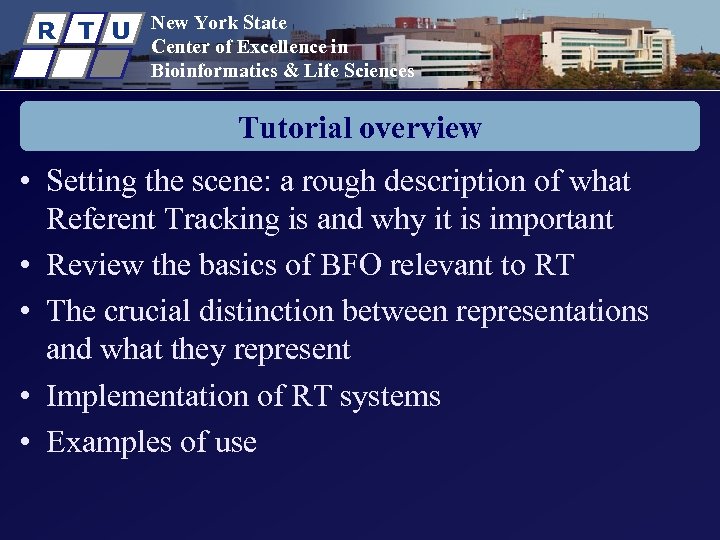 R T U

New York State
Center of Excellence in
Bioinformatics & Life Sciences

Tutorial overview

• Setting the scene: a rough description of what Referent Tracking is and why it is important
• Review the basics of BFO relevant to RT
• The crucial distinction between representations and what they represent
• Implementation of RT systems
• Examples of use